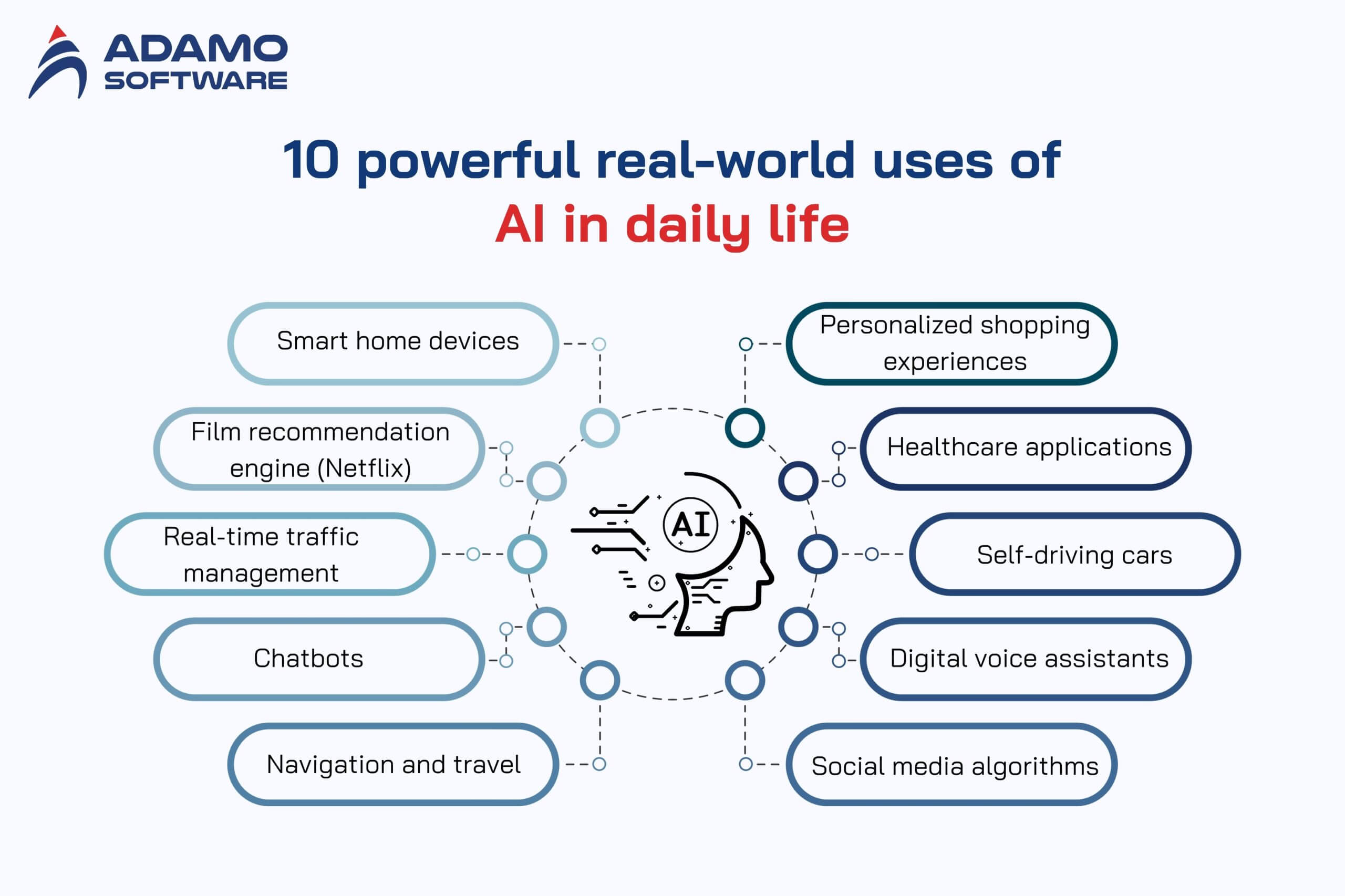 ADAMO SOFTWARE

10 powerful real-world uses of AI in daily life

Smart home devices

Film recommendation engine (Netflix)

Real-time traffic management

Chatbots

Navigation and travel

AI

Personalized shopping experiences

Healthcare applications

Self-driving cars

Digital voice assistants

Social media algorithms